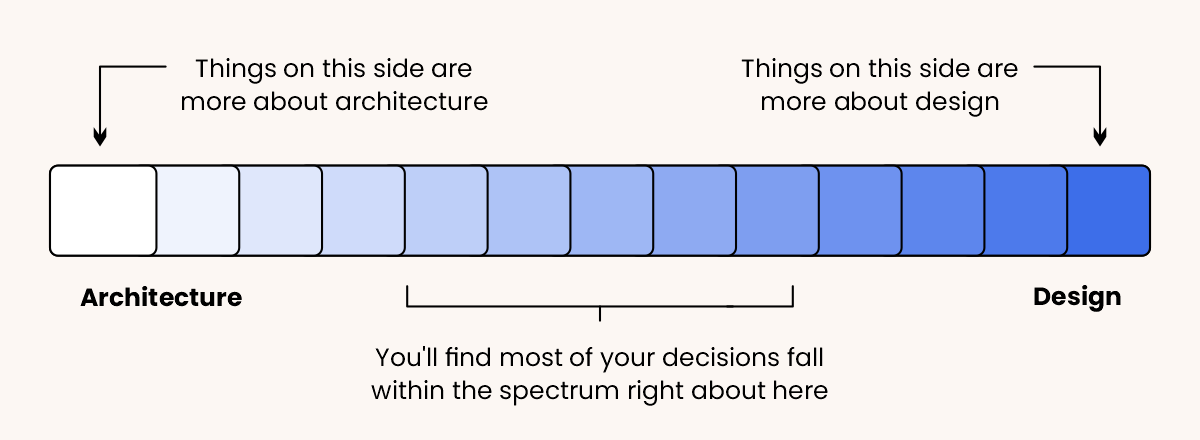 Things on this side are more about architecture

Things on this side are more about design

Architecture

Design

You'll find most of your decisions fall within the spectrum right about here